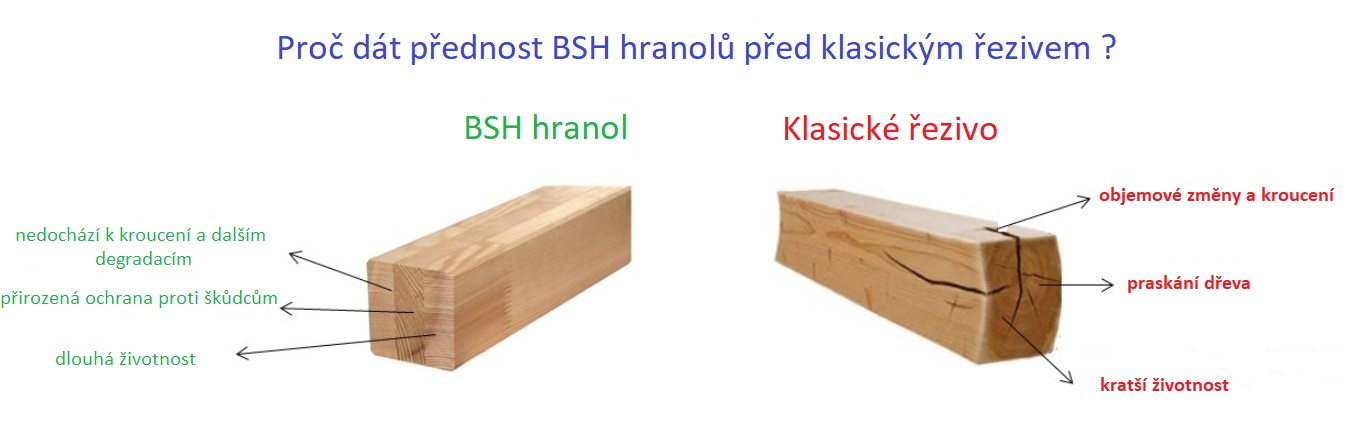 Proč dát přednost BSH hranolů před klasickým řezivem ?

BSH hranol

nedochází k kroucení a dalším degradacím

přirozená ochrana proti škůdcům

dlouhá životnost

Klasické řezivo

objemové změny a kroucení

praskání dřeva

kratší životnost